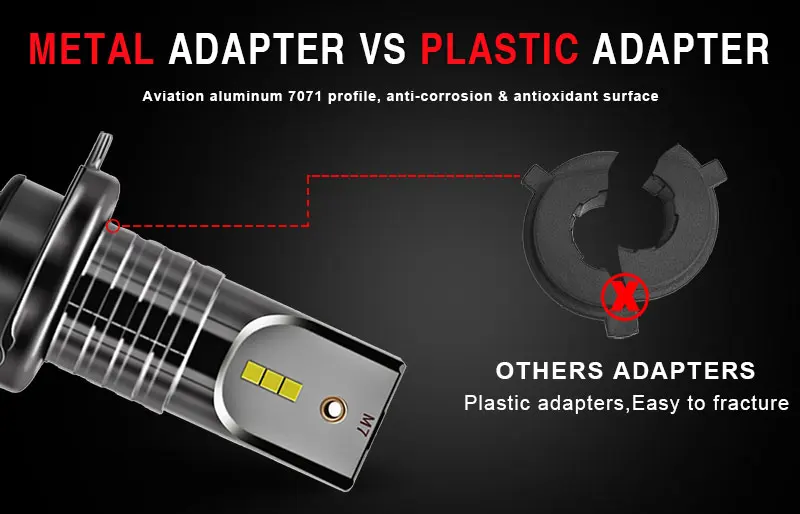 METAL ADAPTER VS PLASTIC ADAPTER

Aviation aluminum 7071 profile, anti-corrosion & antioxidant surface

M7

OTHERS ADAPTERS

Plastic adapters,Easy to fracture